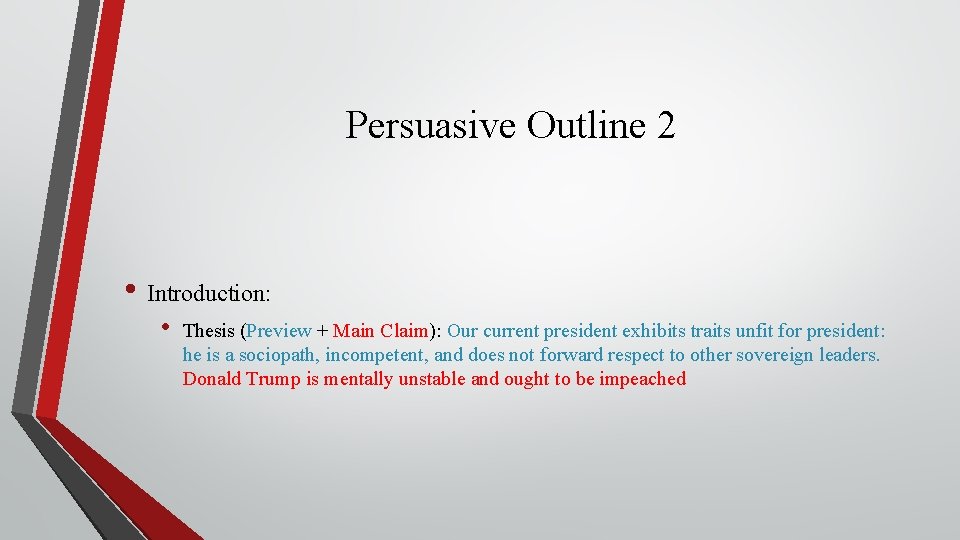 Persuasive Outline 2

• Introduction:

• Thesis (Preview + Main Claim): Our current president exhibits traits unfit for president: he is a sociopath, incompetent, and does not forward respect to other sovereign leaders. Donald Trump is mentally unstable and ought to be impeached